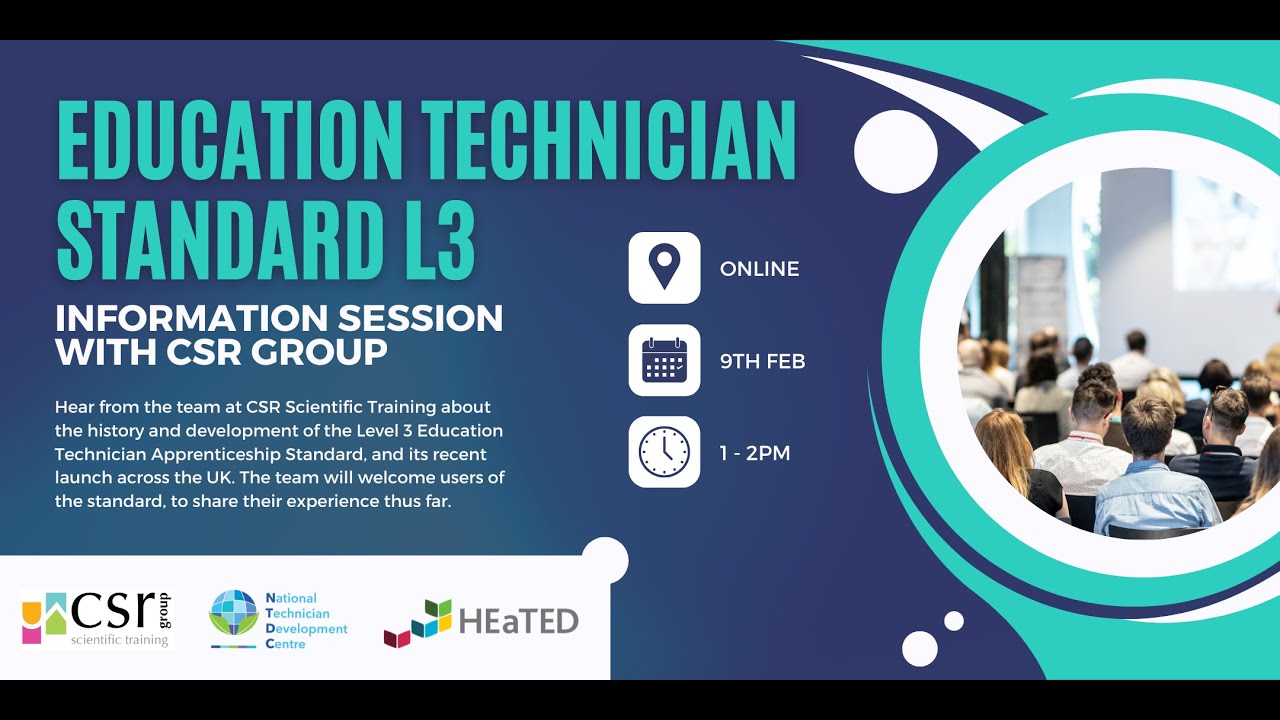 EDUCATION TECHNICIAN STANDARD L3

INFORMATION SESSION WITH CSR GROUP

Hear from the team at CSR Scientific Training about the history and development of the Level 3 Education Technician Apprenticeship Standard, and its recent launch across the UK. The team will welcome users of the standard, to share their experience thus far.

ONLINE

9TH FEB

1 - 2PM

csr group scientific training

National Technician Development Centre

HEaTED